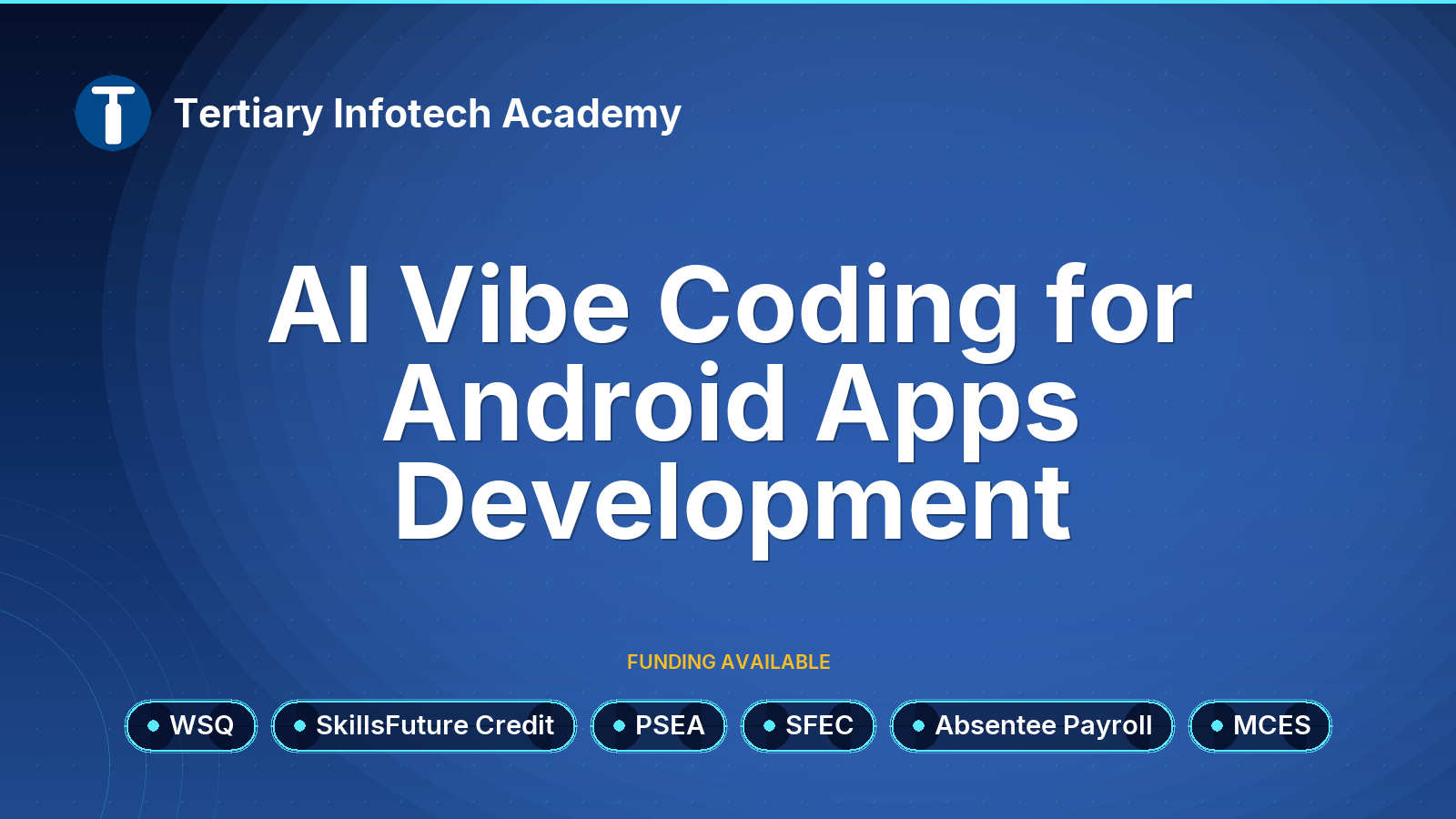 Tertiary Infotech Academy

AI Vibe Coding for Android Apps Development

FUNDING AVAILABLE

WSQ SkillsFuture Credit PSEA SFEC Absentee Payroll MCES